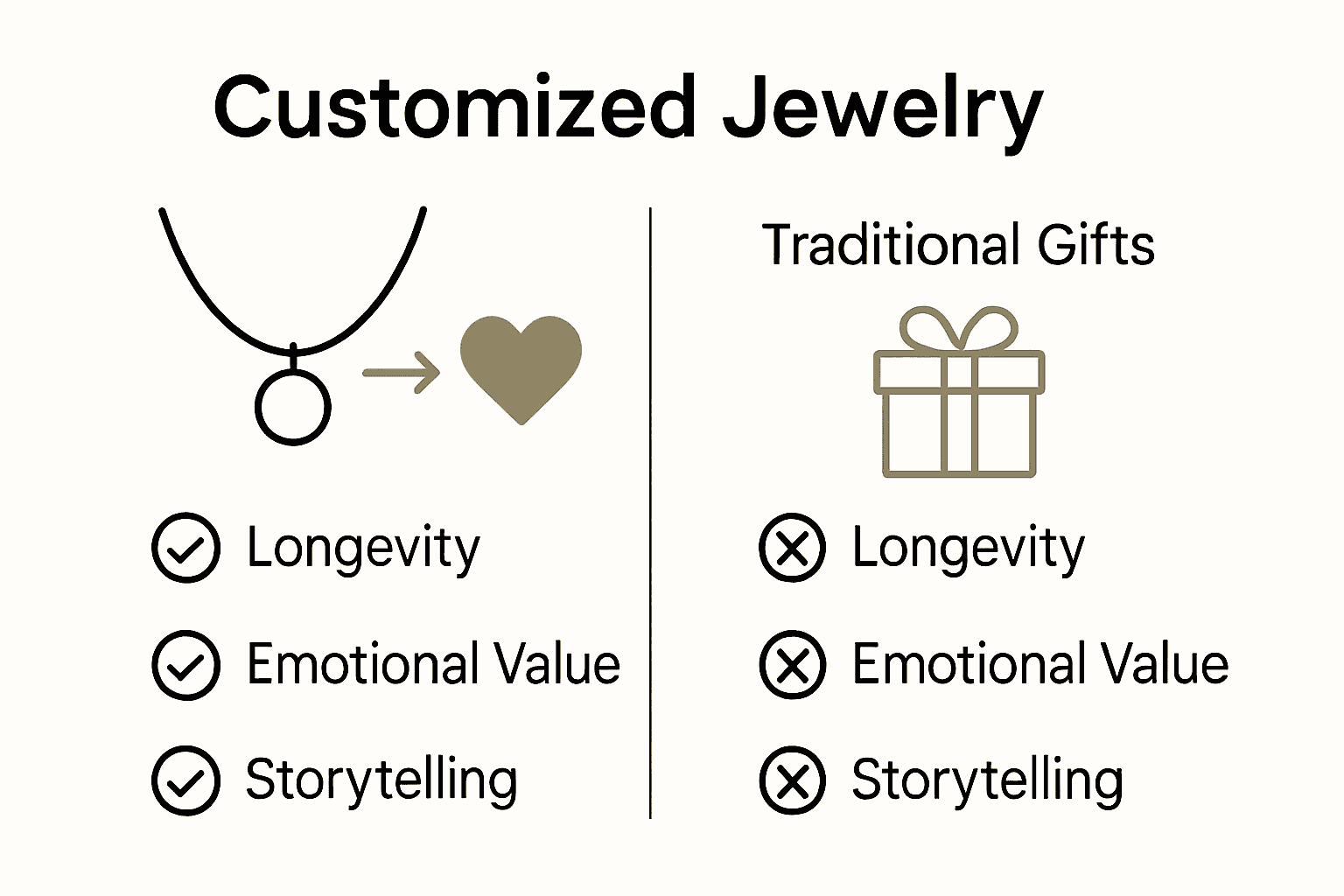 Customized Jewelry

Longevity
Emotional Value
Storytelling

Traditional Gifts

Longevity
Emotional Value
Storytelling